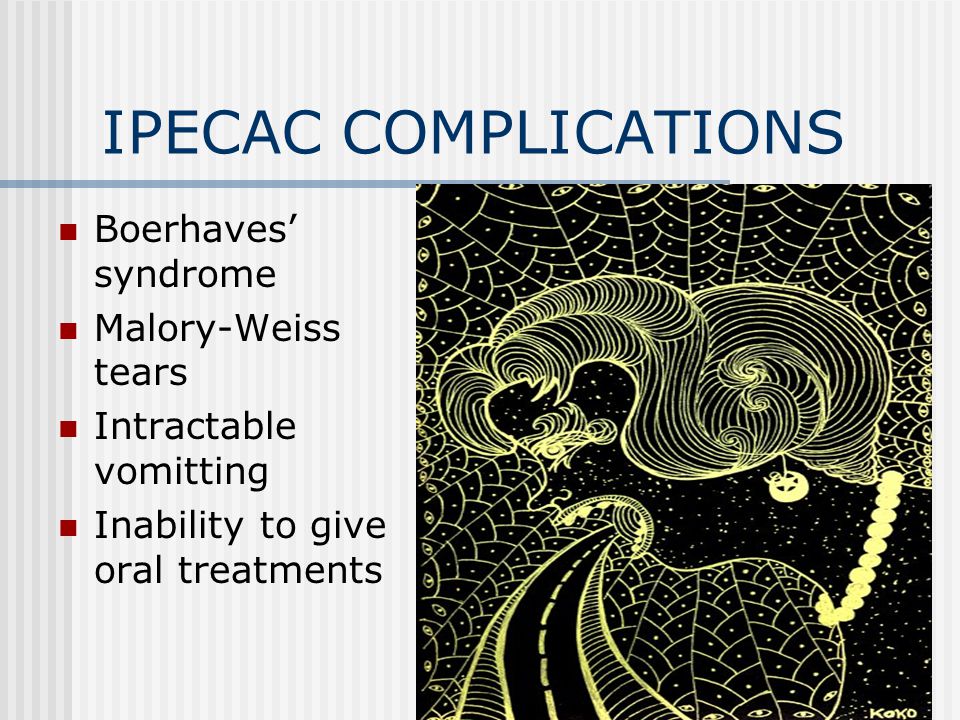 IPECAC COMPLICATIONS

- Boerhaves' syndrome
- Malory-Weiss tears
- Intractable vomitting
- Inability to give oral treatments

KOKO